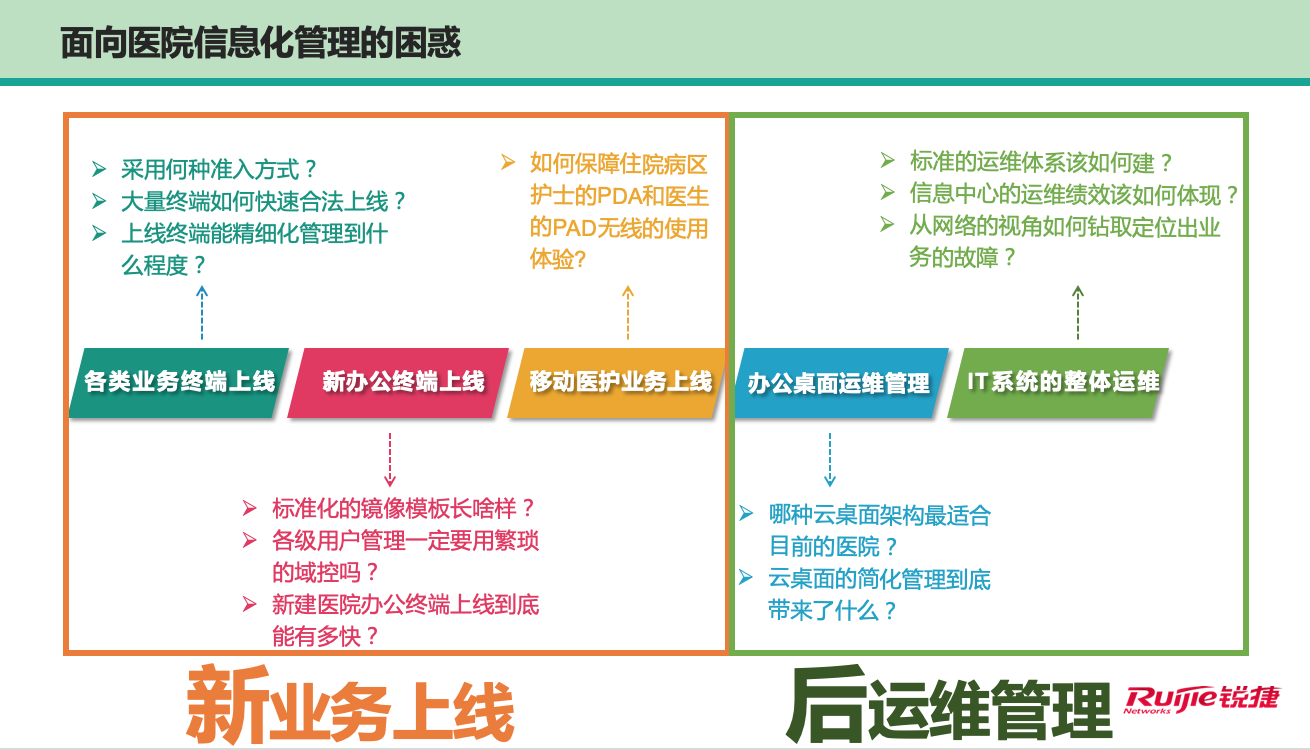 面向医院信息化管理的困惑

➢ 采用何种准入方式？
➢ 大量终端如何快速合法上线？
➢ 上线终端能精细化管理到什么程度？

➢ 如何保障住院病区护士的PDA和医生的PAD无线的使用体验？

➢ 标准的运维体系该如何建？
➢ 信息中心的运维绩效该如何体现？
➢ 从网络的视角如何钻取定位出业务的故障？

各类业务终端上线

新办公终端上线

移动医护业务上线

办公桌面运维管理

IT系统的整体运维

➢ 标准化的镜像模板长啥样？
➢ 各级用户管理一定要用繁琐的域控吗？
➢ 新建医院办公终端上线到底能有多快？

➢ 哪种云桌面架构最适合目前的医院？
➢ 云桌面的简化管理到底带来了什么？

新业务上线

后运维管理

Ruijie Networks 锐捷